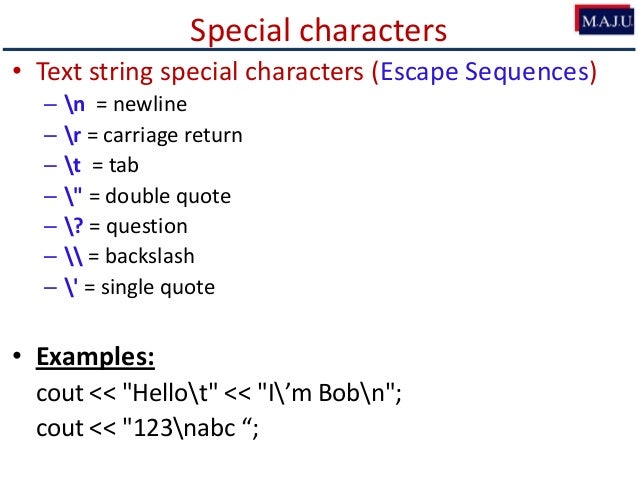 Special characters

M.A.J.U.

• Text string special characters (Escape Sequences)
– \n = newline
– \r = carriage return
– \t = tab
– \" = double quote
– \? = question
– \\ = backslash
– \' = single quote

• Examples:
cout << "Hello\t" << "I\’m Bob\n";
cout << "123\nabc “;